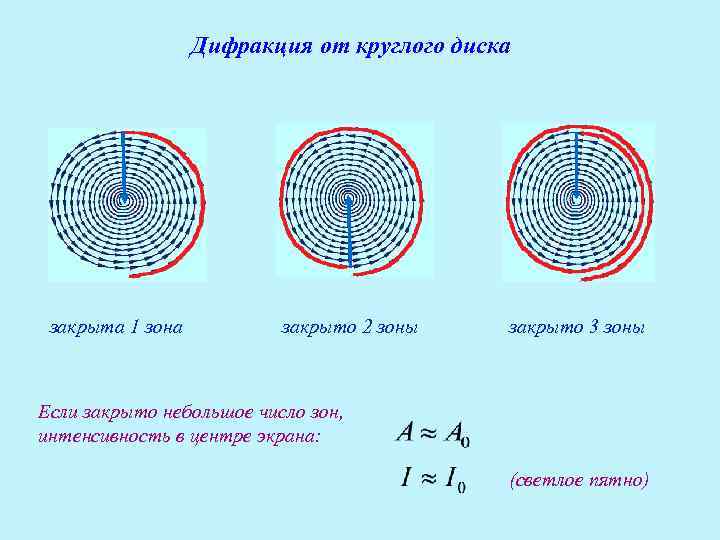 Дифракция от круглого диска

закрыта 1 зона

закрыто 2 зоны

закрыто 3 зоны

Если закрыто небольшое число зон, интенсивность в центре экрана:

$A \approx A_0$

$I \approx I_0$

(светлое пятно)